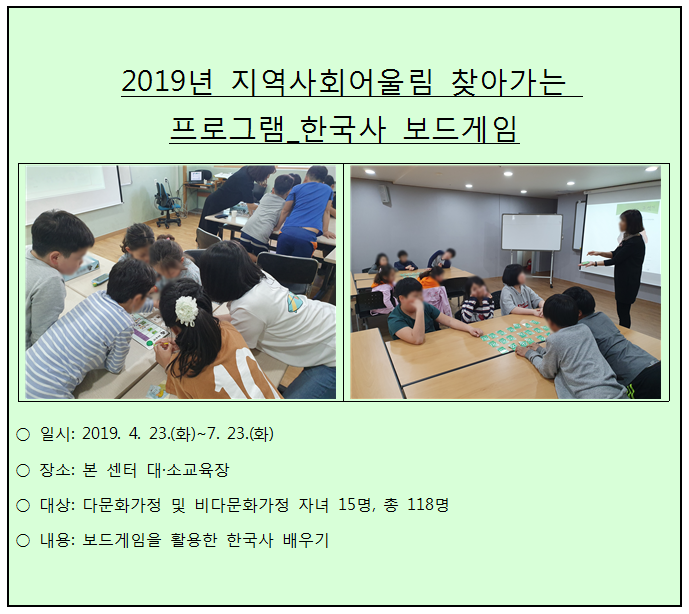 2019년 지역사회어울림 찾아가는 프로그램_한국사 보드게임

○ 일시: 2019. 4. 23.(화)~7. 23.(화)

○ 장소: 본 센터 대·소교육장

○ 대상: 다문화가정 및 비다문화가정 자녀 15명, 총 118명

○ 내용: 보드게임을 활용한 한국사 배우기